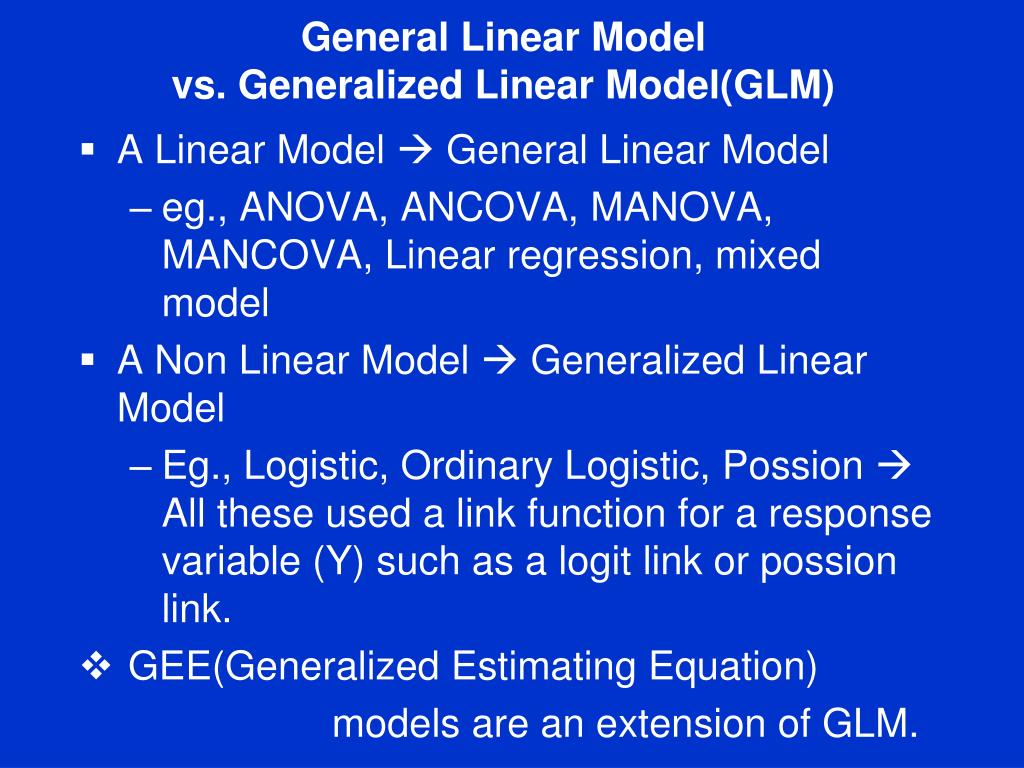 General Linear Model
vs. Generalized Linear Model(GLM)

▪ A Linear Model → General Linear Model
– eg., ANOVA, ANCOVA, MANOVA, MANCOVA, Linear regression, mixed model

▪ A Non Linear Model → Generalized Linear Model
– Eg., Logistic, Ordinary Logistic, Possion → All these used a link function for a response variable (Y) such as a logit link or possion link.

❖ GEE(Generalized Estimating Equation) models are an extension of GLM.